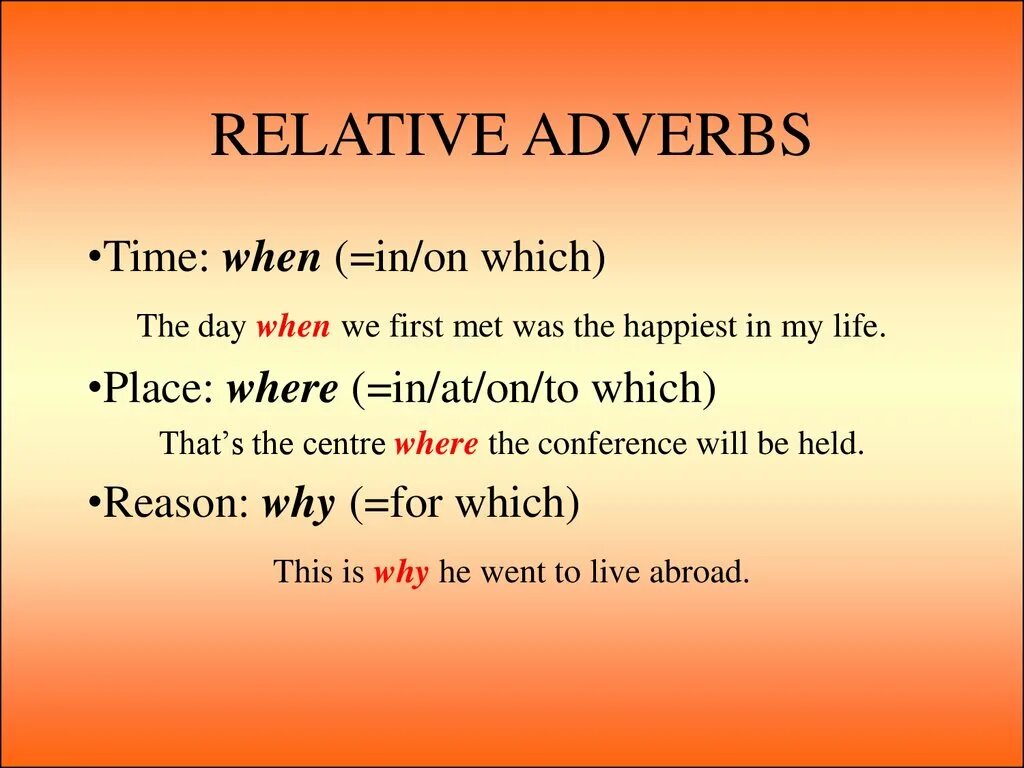 RELATIVE ADVERBS

•Time: when (=in/on which)

The day when we first met was the happiest in my life.

•Place: where (=in/at/on/to which)

That's the centre where the conference will be held.

•Reason: why (=for which)

This is why he went to live abroad.